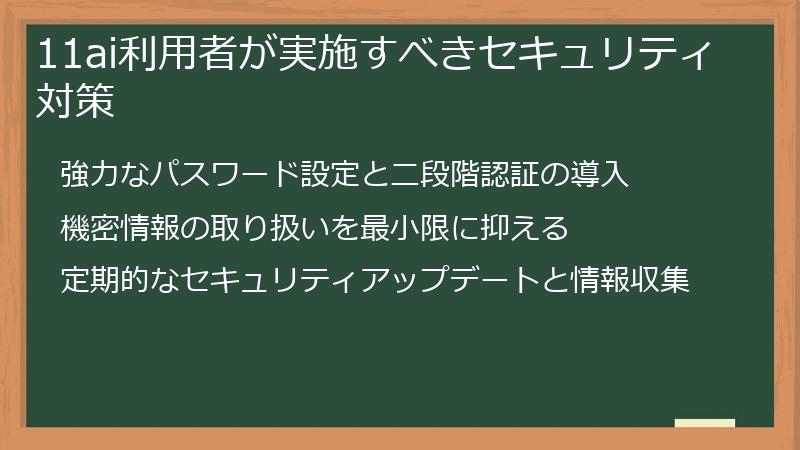 11ai利用者が実施すべきセキュリティ対策

強力なパスワード設定と二段階認証の導入

機密情報の取り扱いを最小限に抑える

定期的なセキュリティアップデートと情報収集